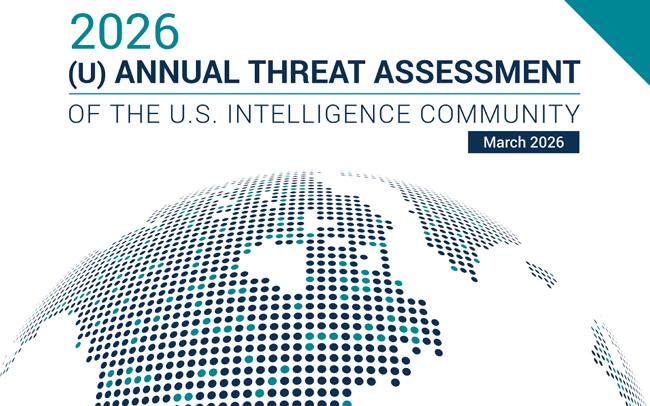 2026
(U) ANNUAL THREAT ASSESSMENT
OF THE U.S. INTELLIGENCE COMMUNITY
March 2026